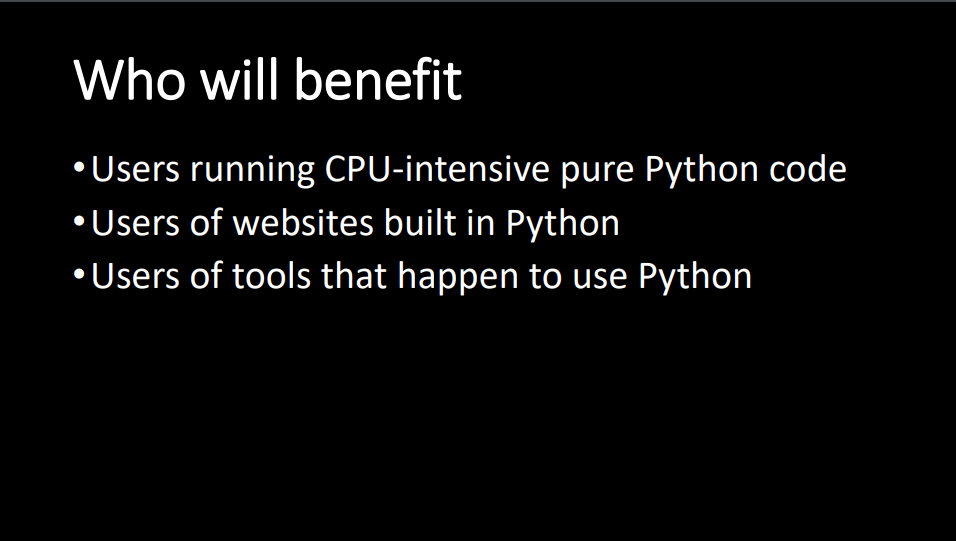 Who will benefit

• Users running CPU-intensive pure Python code
• Users of websites built in Python
• Users of tools that happen to use Python